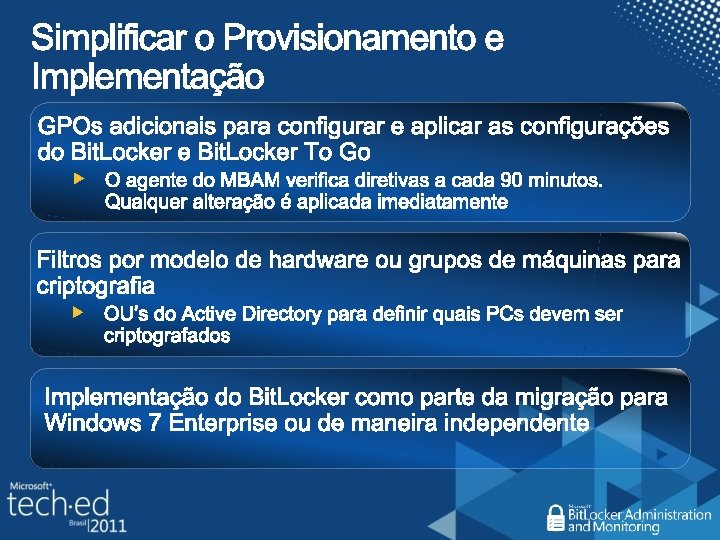 Simplificar o Provisionamento e Implementação

GPOs adicionais para configurar e aplicar as configurações do BitLocker e BitLocker To Go

O agente do MBAM verifica diretivas a cada 90 minutos. Qualquer alteração é aplicada imediatamente

Filtros por modelo de hardware ou grupos de máquinas para criptografia

OU's do Active Directory para definir quais PCs devem ser criptografados

Implementação do BitLocker como parte da migração para Windows 7 Enterprise ou de maneira independente

Microsoft tech·ed Brasil 2011

Microsoft BitLocker Administration and Monitoring